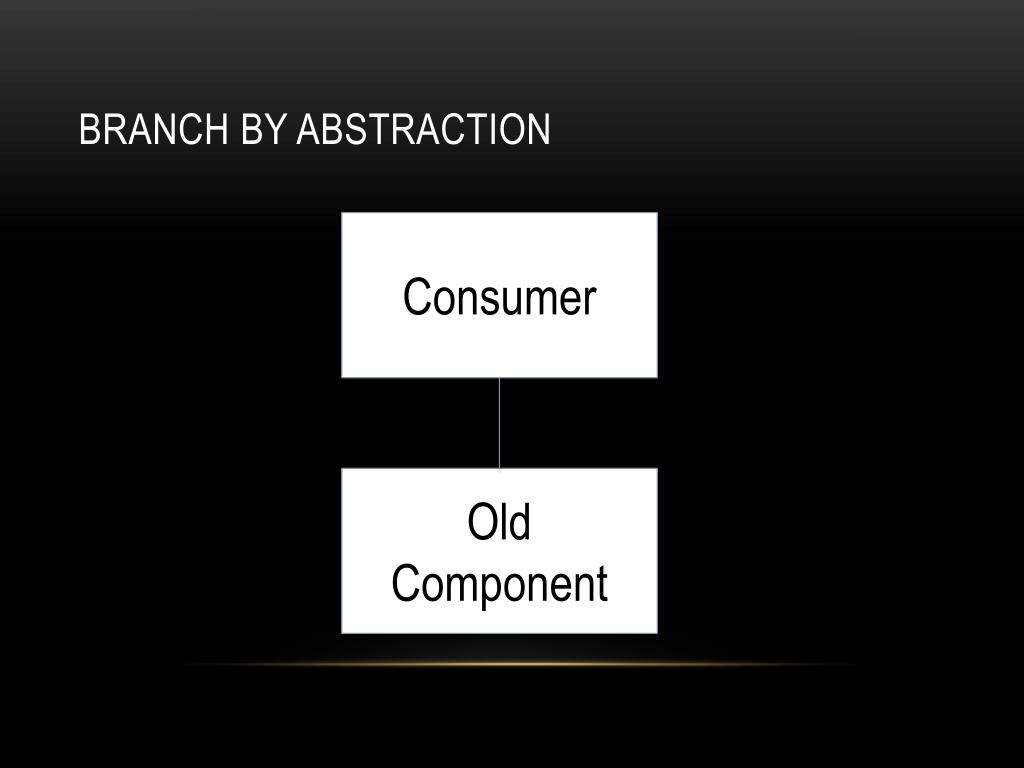 BRANCH BY ABSTRACTION

Consumer

Old Component